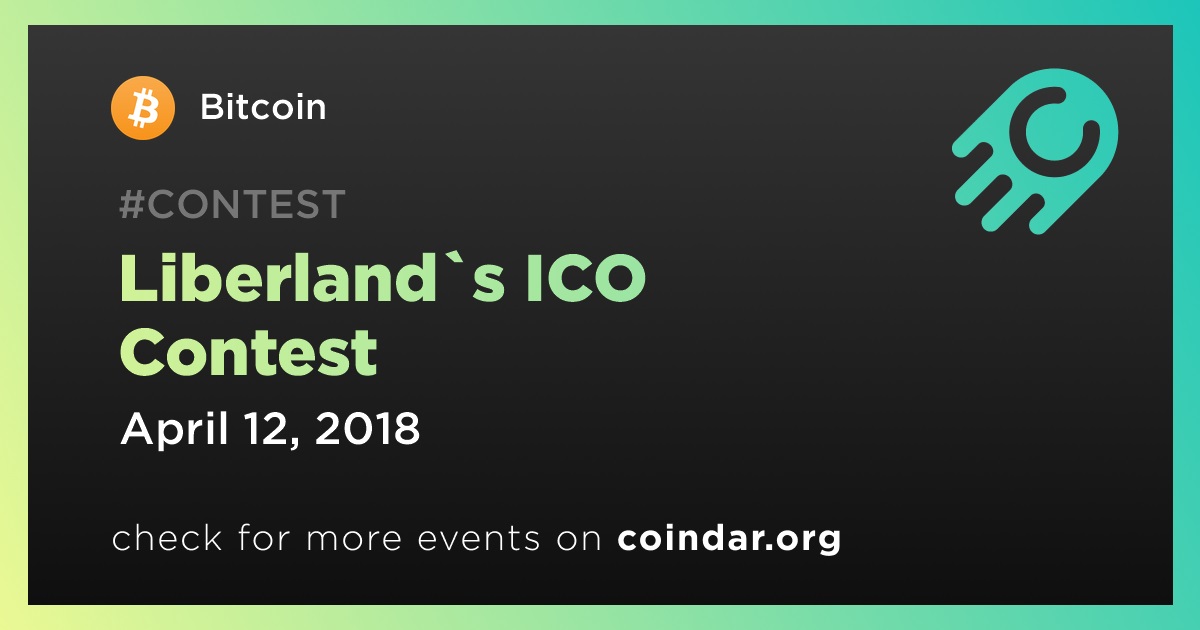 Bitcoin

#CONTEST

Liberland`s ICO Contest

April 12, 2018

check for more events on coindar.org